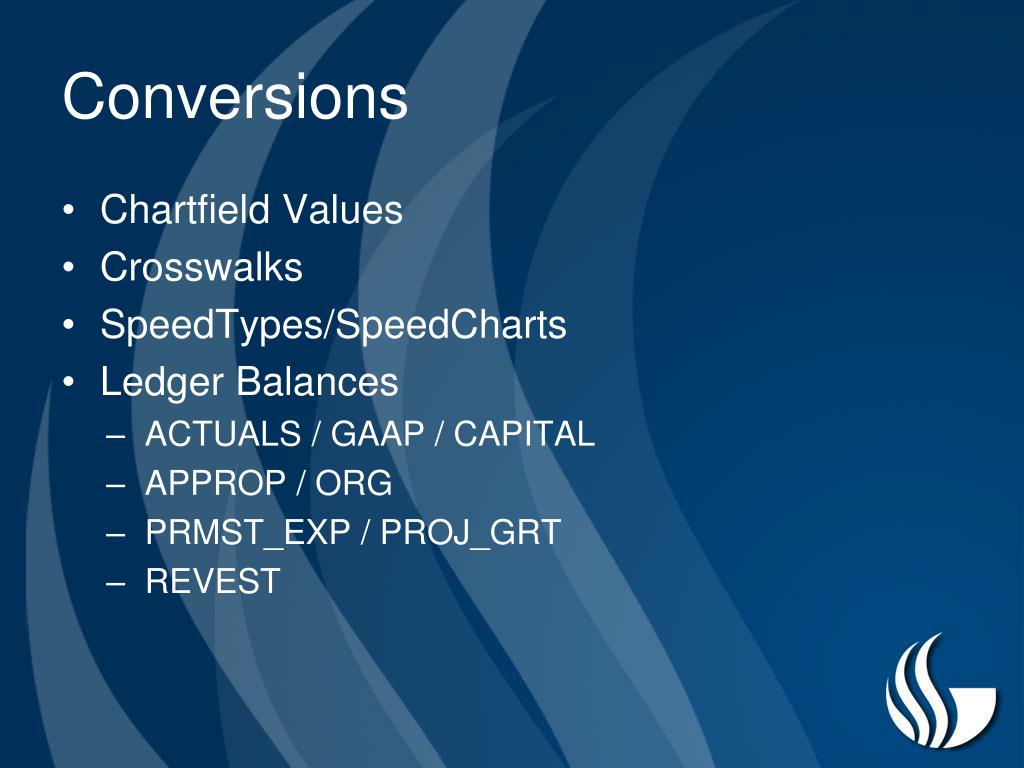 Conversions

• Chartfield Values
• Crosswalks
• SpeedTypes/SpeedCharts
• Ledger Balances
– ACTUALS / GAAP / CAPITAL
– APPROP / ORG
– PRMST_EXP / PROJ_GRT
– REVEST